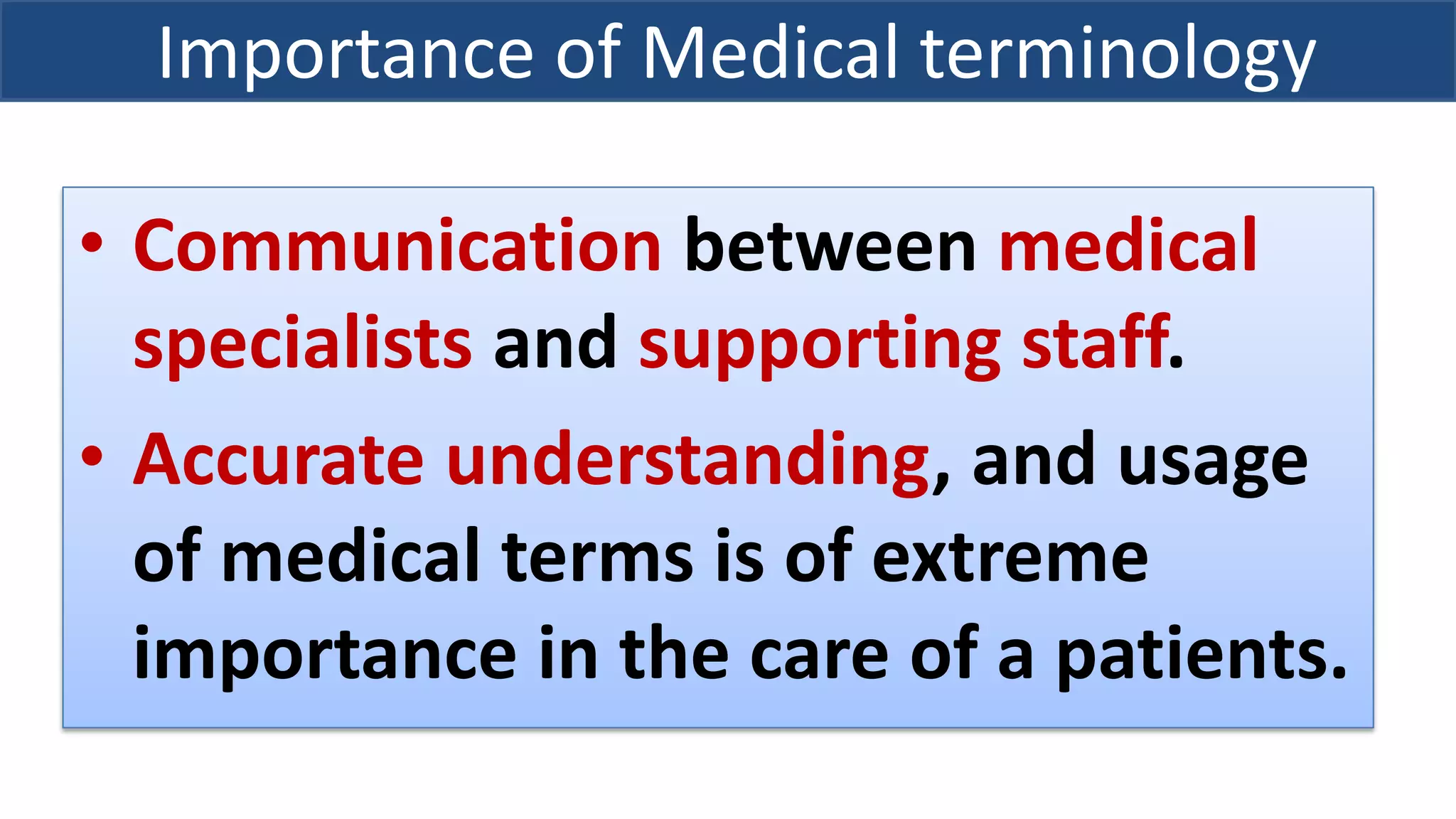 Importance of Medical terminology

• Communication between medical specialists and supporting staff.

• Accurate understanding, and usage of medical terms is of extreme importance in the care of a patients.